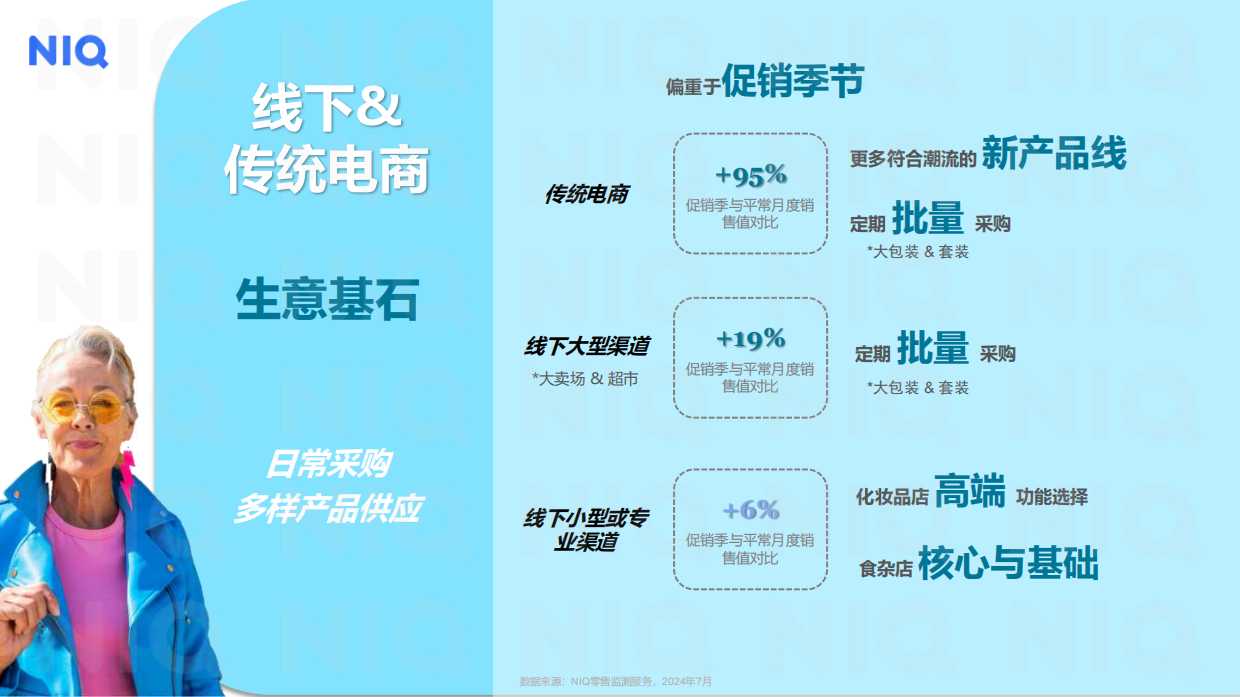 NIQ

线下&
传统电商

生意基石

日常采购
多样产品供应

偏重于促销季节

传统电商

+95%
促销季与平常月度销售值对比

更多符合潮流的 新产品线

定期 批量 采购
*大包装 & 套装

线下大型渠道
*大卖场 & 超市

+19%
促销季与平常月度销售值对比

定期 批量 采购
*大包装 & 套装

线下小型或专业渠道

+6%
促销季与平常月度销售值对比

化妆品店 高端 功能选择

食杂店 核心与基础

数据来源：NIQ零售监测服务，2024年7月